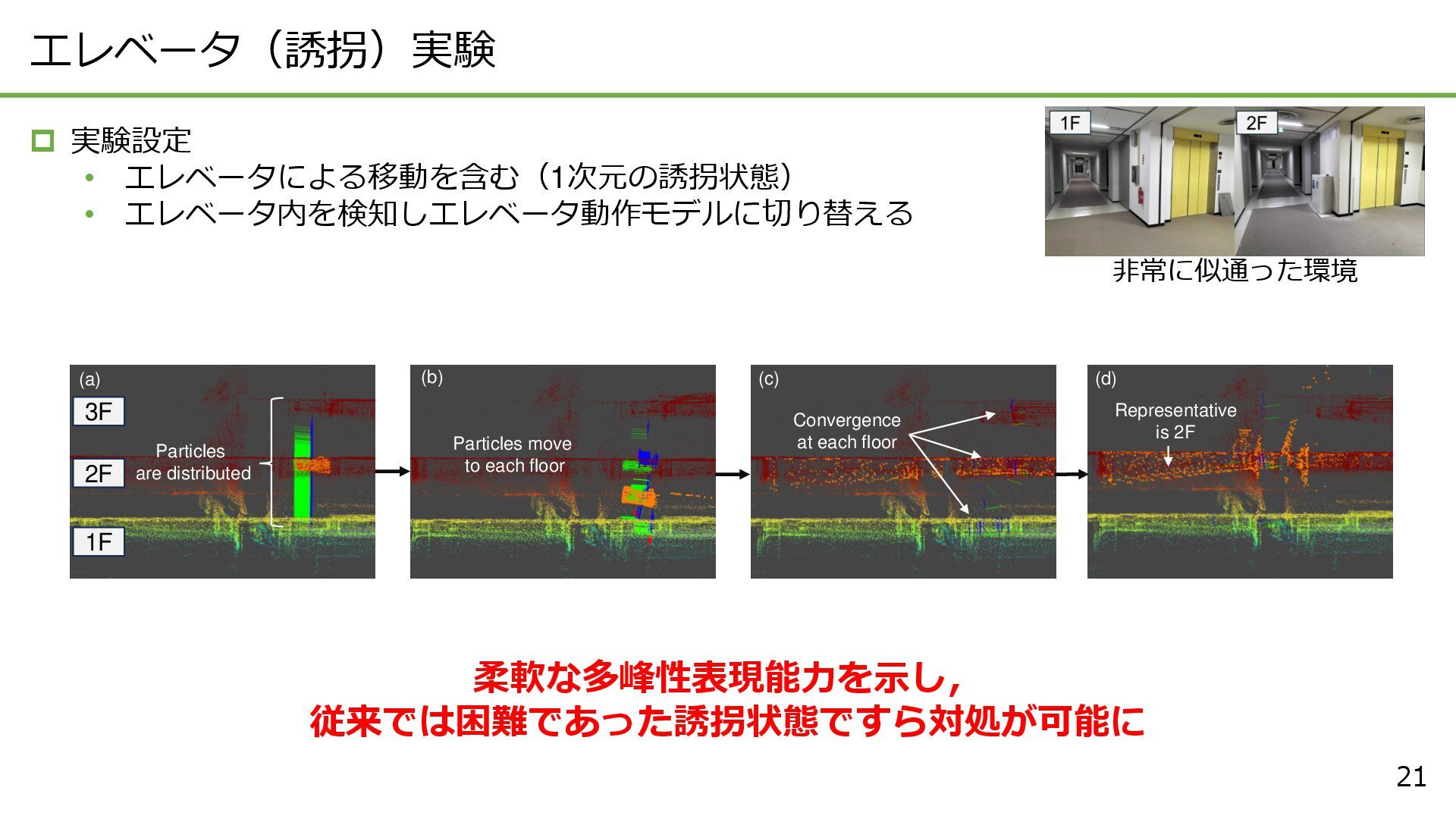 エレベータ（誘拐）実験

実験設定

• エレベータによる移動を含む（1次元の誘拐状態）
• エレベータ内を検知しエレベータ動作モデルに切り替える

1F

2F

非常に似通った環境

(a)

3F

2F

1F

Particles are distributed

(b)

Particles move to each floor

(c)

Convergence at each floor

(d)

Representative is 2F

柔軟な多峰性表現能力を示し，
従来では困難であった誘拐状態ですら対処が可能に

21